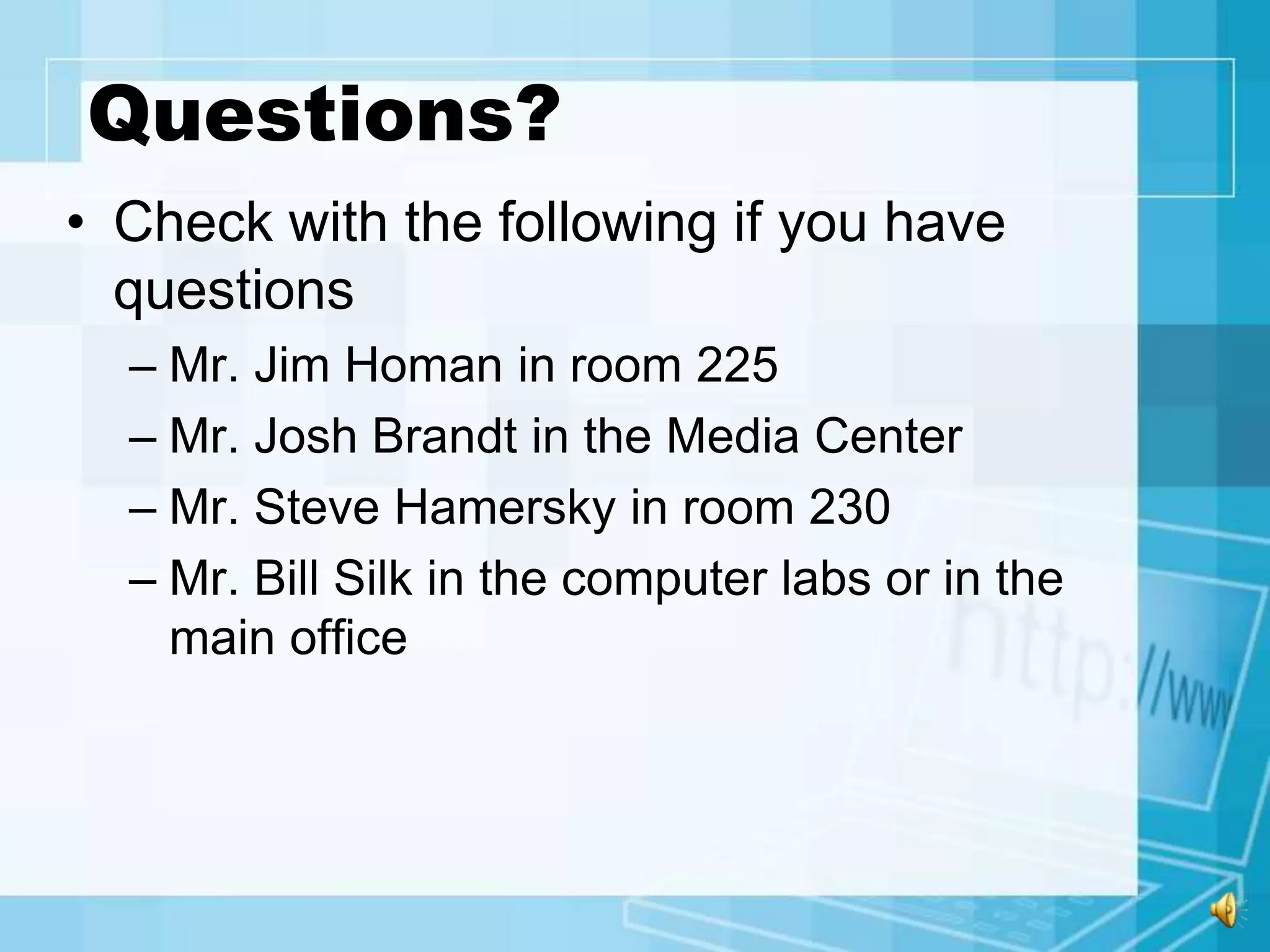 Questions?

• Check with the following if you have questions

– Mr. Jim Homan in room 225

– Mr. Josh Brandt in the Media Center

– Mr. Steve Hamersky in room 230

– Mr. Bill Silk in the computer labs or in the main office

http://ww